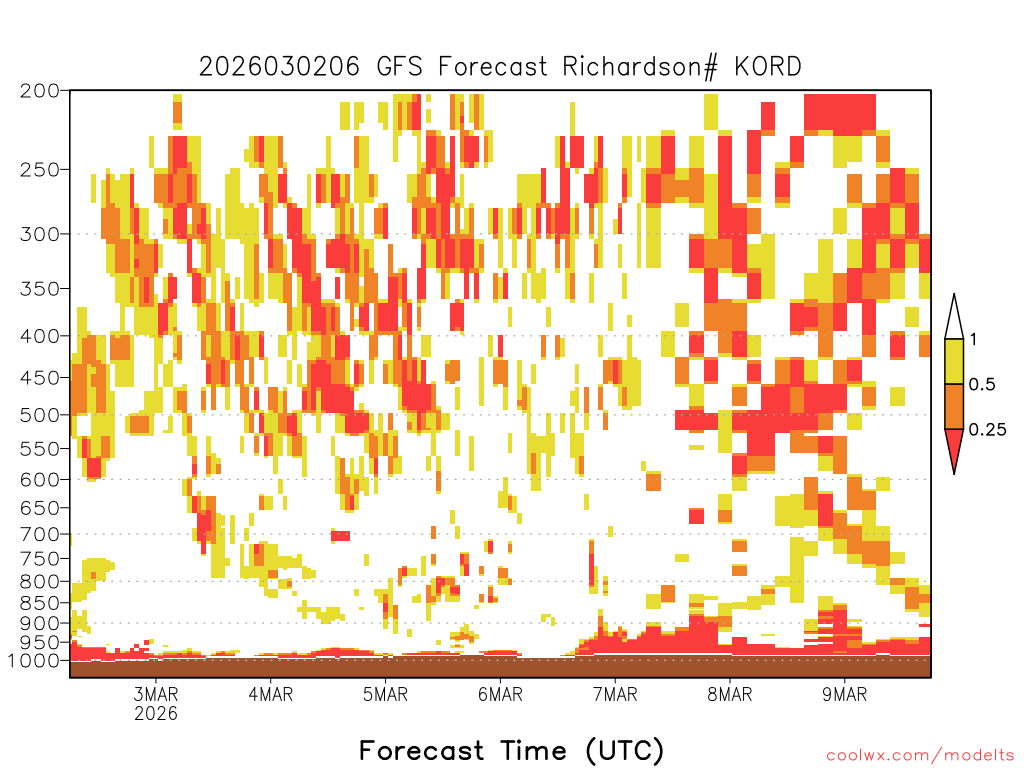 2026030206 GFS Forecast Richardson# KORD

200
250
300
350
400
450
500
550
600
650
700
750
800
850
900
950
1000

1
0.5
0.25

3MAR
2026
4MAR
5MAR
6MAR
7MAR
8MAR
9MAR

Forecast Time (UTC)

coolwx.com/modelts